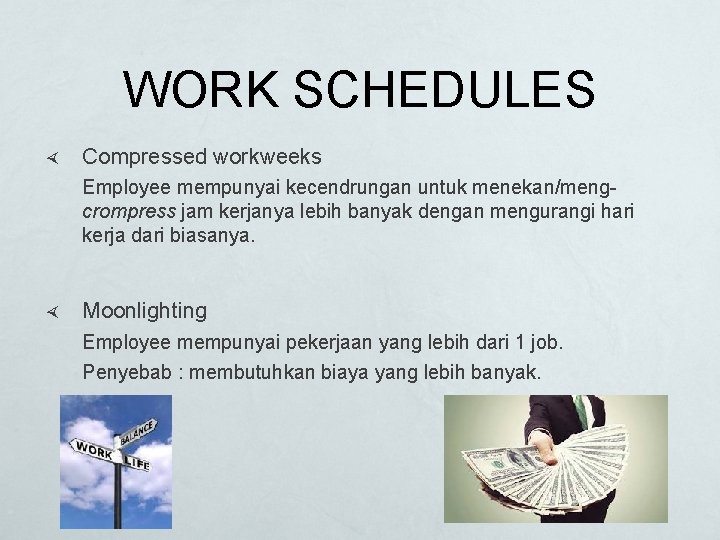 WORK SCHEDULES

Compressed workweeks

Employee mempunyai kecendrungan untuk menekan/meng-crompress jam kerjanya lebih banyak dengan mengurangi hari kerja dari biasanya.

Moonlighting

Employee mempunyai pekerjaan yang lebih dari 1 job.

Penyebab : membutuhkan biaya yang lebih banyak.

BALANCE
WORK
LIFE